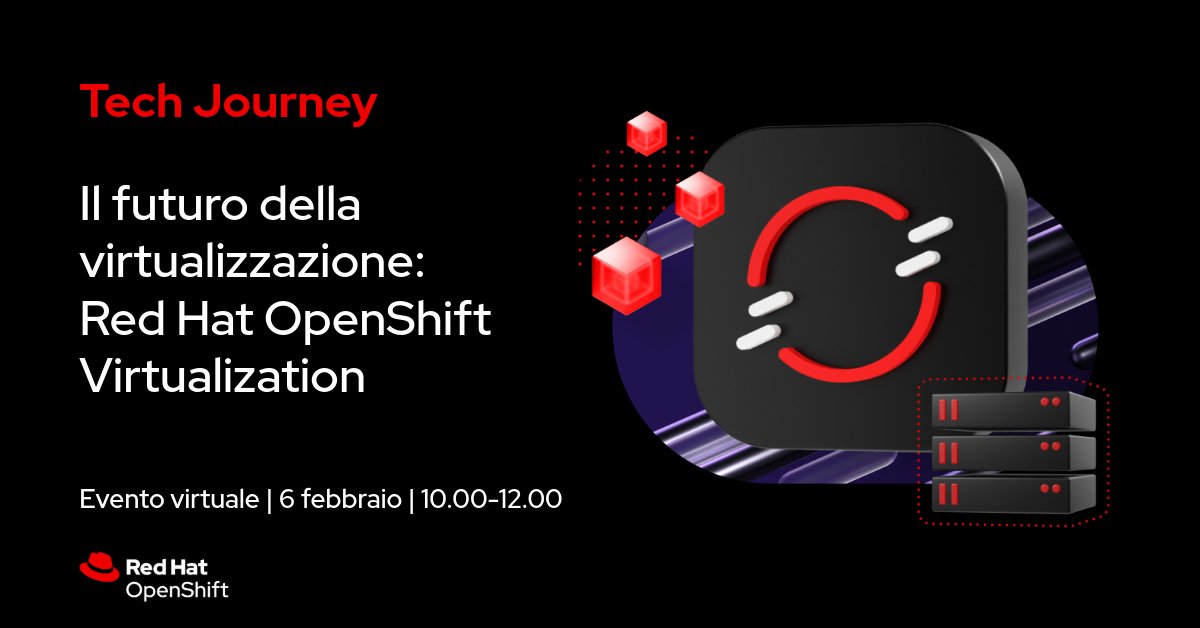 Tech Journey

Il futuro della virtualizzazione: Red Hat OpenShift Virtualization

Evento virtuale | 6 febbraio | 10.00-12.00

Red Hat
OpenShift